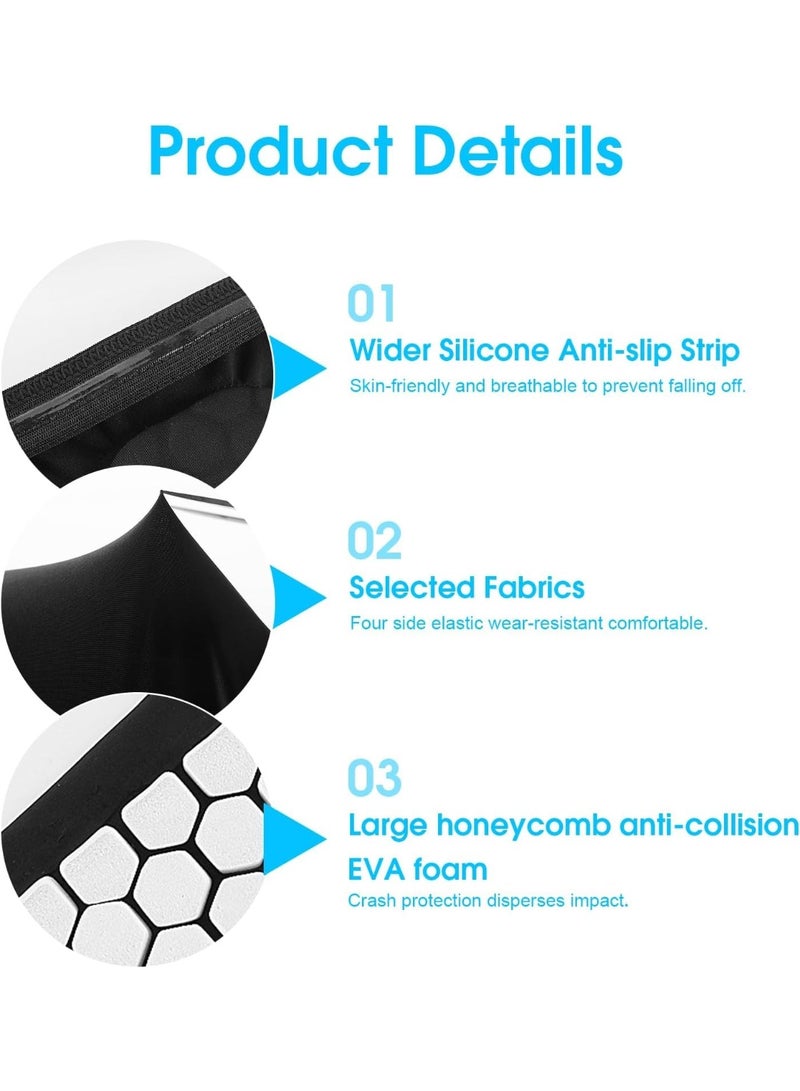 Product Details

01
Wider Silicone Anti-slip Strip
Skin-friendly and breathable to prevent falling off.

02
Selected Fabrics
Four side elastic wear-resistant comfortable.

03
Large honeycomb anti-collision EVA foam
Crash protection disperses impact.